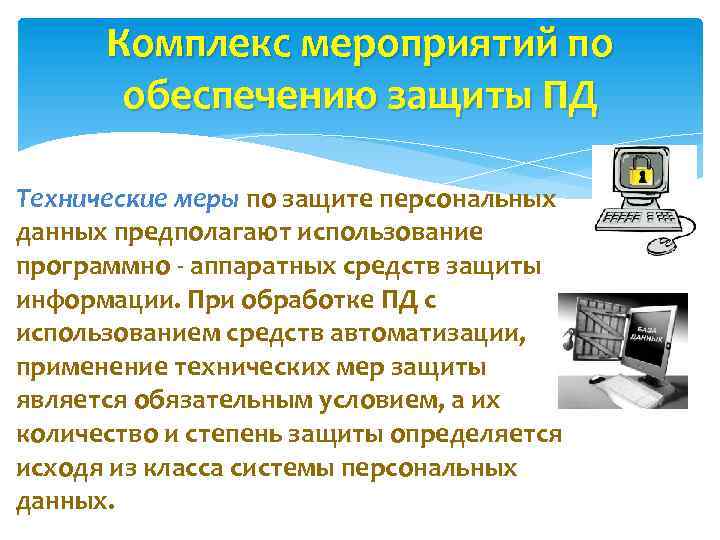 Комплекс мероприятий по обеспечению защиты ПД

Технические меры по защите персональных данных предполагают использование программно - аппаратных средств защиты информации. При обработке ПД с использованием средств автоматизации, применение технических мер защиты является обязательным условием, а их количество и степень защиты определяется исходя из класса системы персональных данных.

БАЗА ДАННЫХ